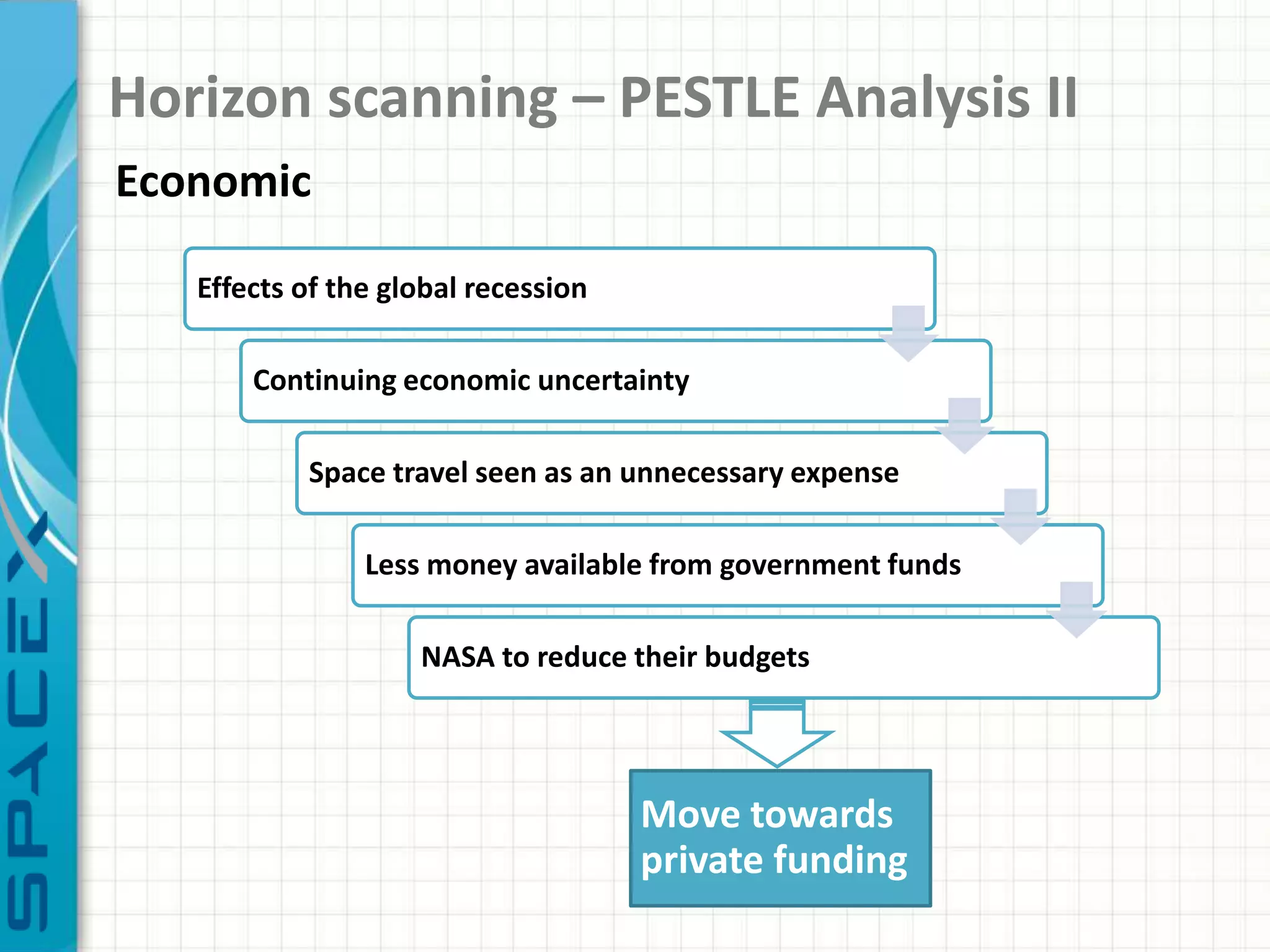 SPACEX

Horizon scanning – PESTLE Analysis II

Economic

Effects of the global recession

Continuing economic uncertainty

Space travel seen as an unnecessary expense

Less money available from government funds

NASA to reduce their budgets

Move towards private funding